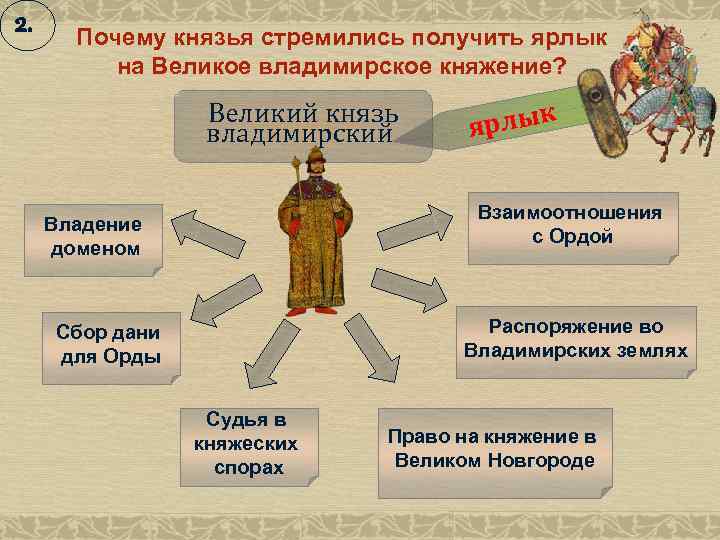 2.

Почему князья стремились получить ярлык на Великое владимирское княжение?

Великий князь владимирский

ярлык

Владение доменом

Взаимоотношения с Ордой

Сбор дани для Орды

Распоряжение во Владимирских землях

Судья в княжеских спорах

Право на княжение в Великом Новгороде